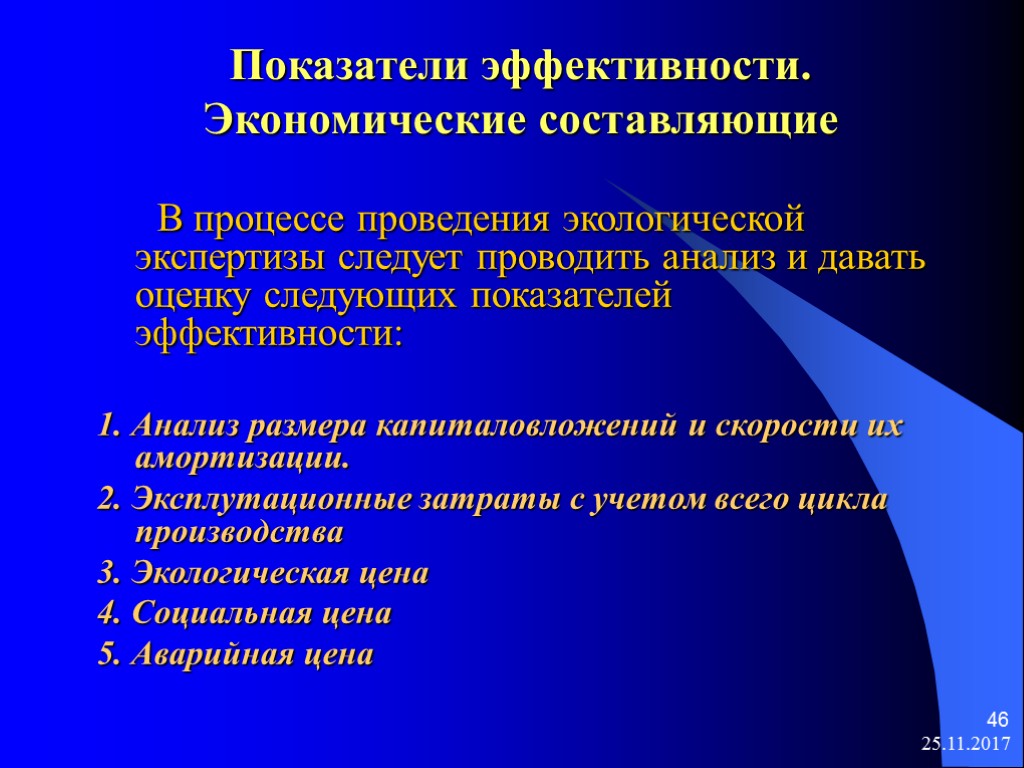 Показатели эффективности. Экономические составляющие

В процессе проведения экологической экспертизы следует проводить анализ и давать оценку следующих показателей эффективности:

1. Анализ размера капиталовложений и скорости их амортизации.
2. Эксплутационные затраты с учетом всего цикла производства
3. Экологическая цена
4. Социальная цена
5. Аварийная цена

46
25.11.2017